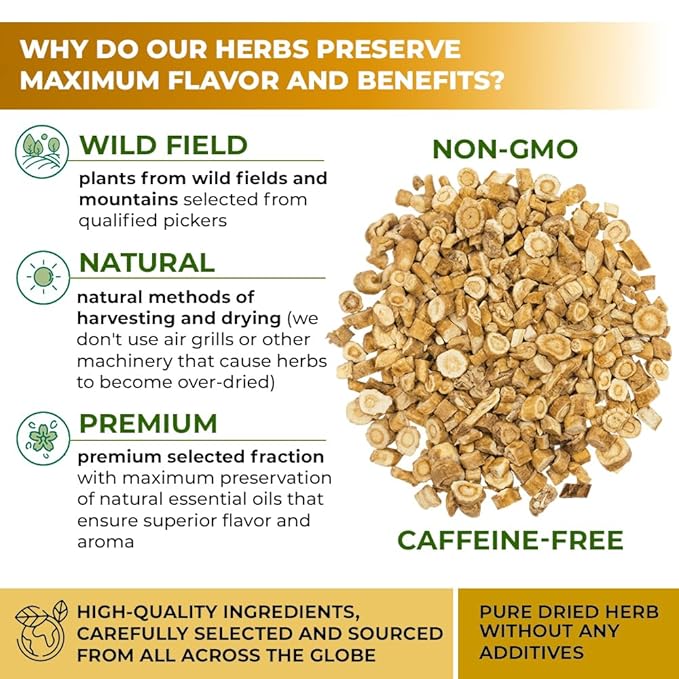 WHY DO OUR HERBS PRESERVE MAXIMUM FLAVOR AND BENEFITS?

WILD FIELD

plants from wild fields and mountains selected from qualified pickers

NATURAL

natural methods of harvesting and drying (we don't use air grills or other machinery that cause herbs to become over-dried)

PREMIUM

premium selected fraction with maximum preservation of natural essential oils that ensure superior flavor and aroma

NON-GMO

CAFFEINE-FREE

HIGH-QUALITY INGREDIENTS, CAREFULLY SELECTED AND SOURCED FROM ALL ACROSS THE GLOBE

PURE DRIED HERB WITHOUT ANY ADDITIVES